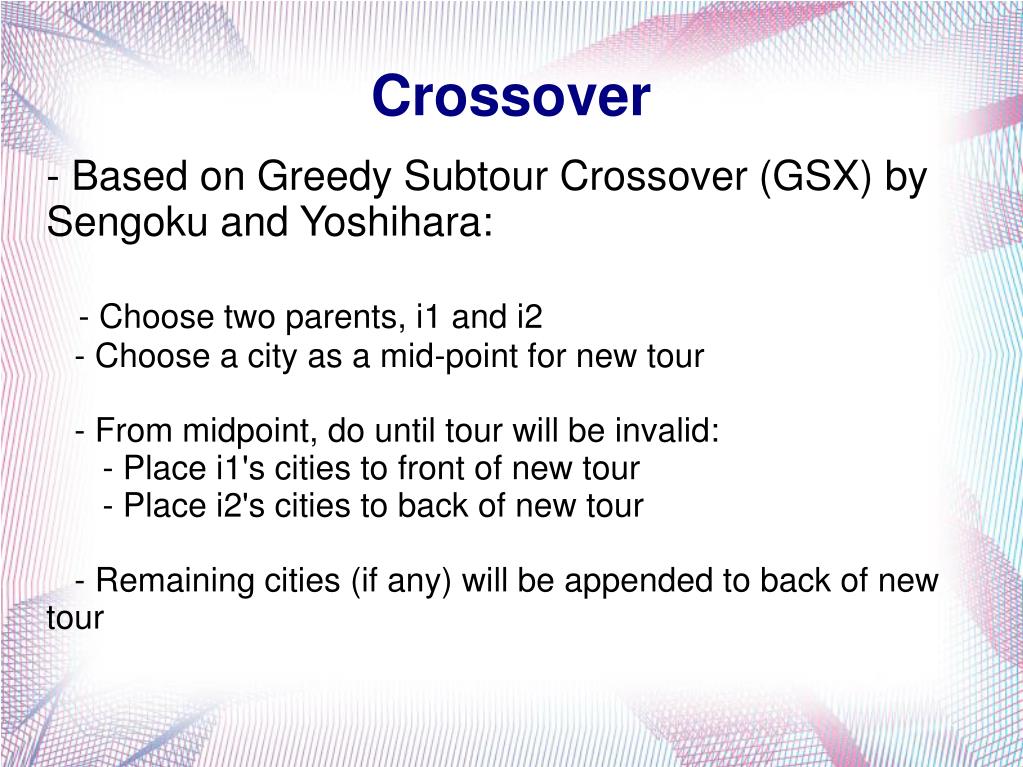 Crossover

- Based on Greedy Subtour Crossover (GSX) by Sengoku and Yoshihara:

- Choose two parents, i1 and i2
- Choose a city as a mid-point for new tour

- From midpoint, do until tour will be invalid:
- Place i1's cities to front of new tour
- Place i2's cities to back of new tour

- Remaining cities (if any) will be appended to back of new tour